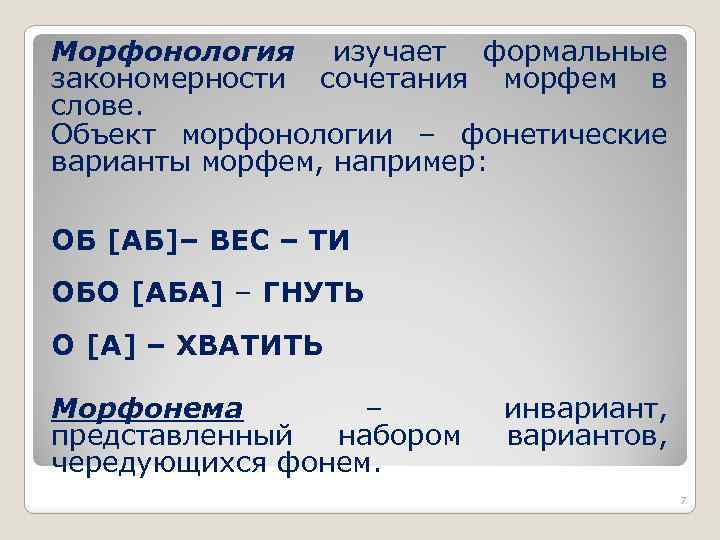 Морфонология изучает формальные закономерности сочетания морфем в слове.
Объект морфонологии – фонетические варианты морфем, например:

ОБ [АБ]– ВЕС – ТИ

ОБО [АБА] – ГНУТЬ

О [А] – ХВАТИТЬ

Морфонема – инвариант, представленный набором вариантов, чередующихся фонем.

7